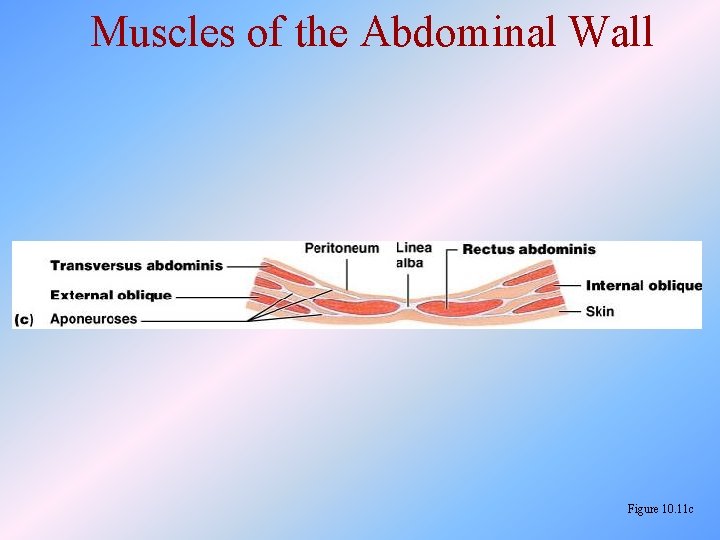 Muscles of the Abdominal Wall

Transversus abdominis
External oblique
(c) Aponeuroses
Peritoneum
Linea alba
Rectus abdominis
Internal oblique
Skin

Figure 10.11c